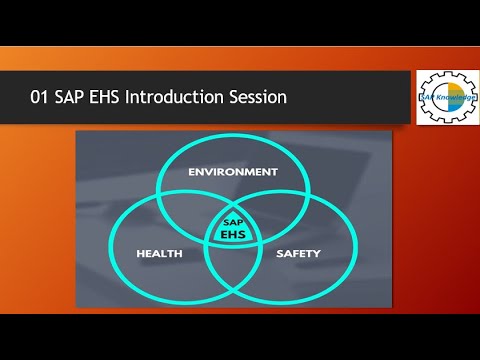 01 SAP EHS Introduction Session

SAP Knowledge

ENVIRONMENT

SAP
EHS

HEALTH

SAFETY